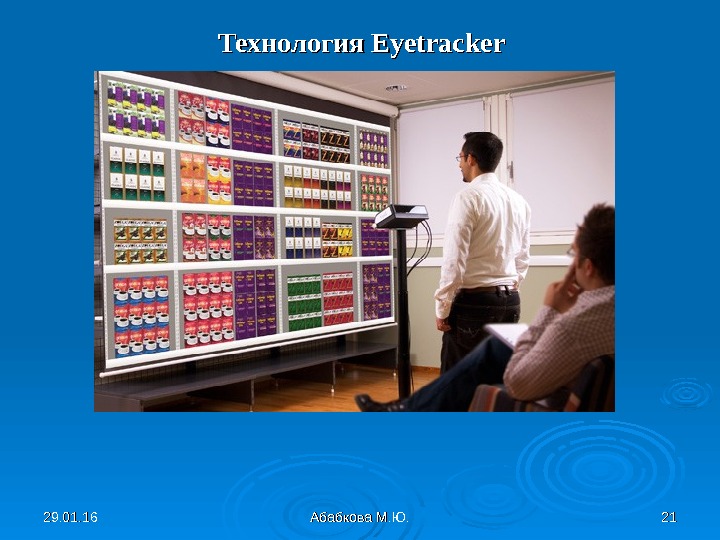 Технология Eyetracker

29.01.16

Абабкова М.Ю.

21